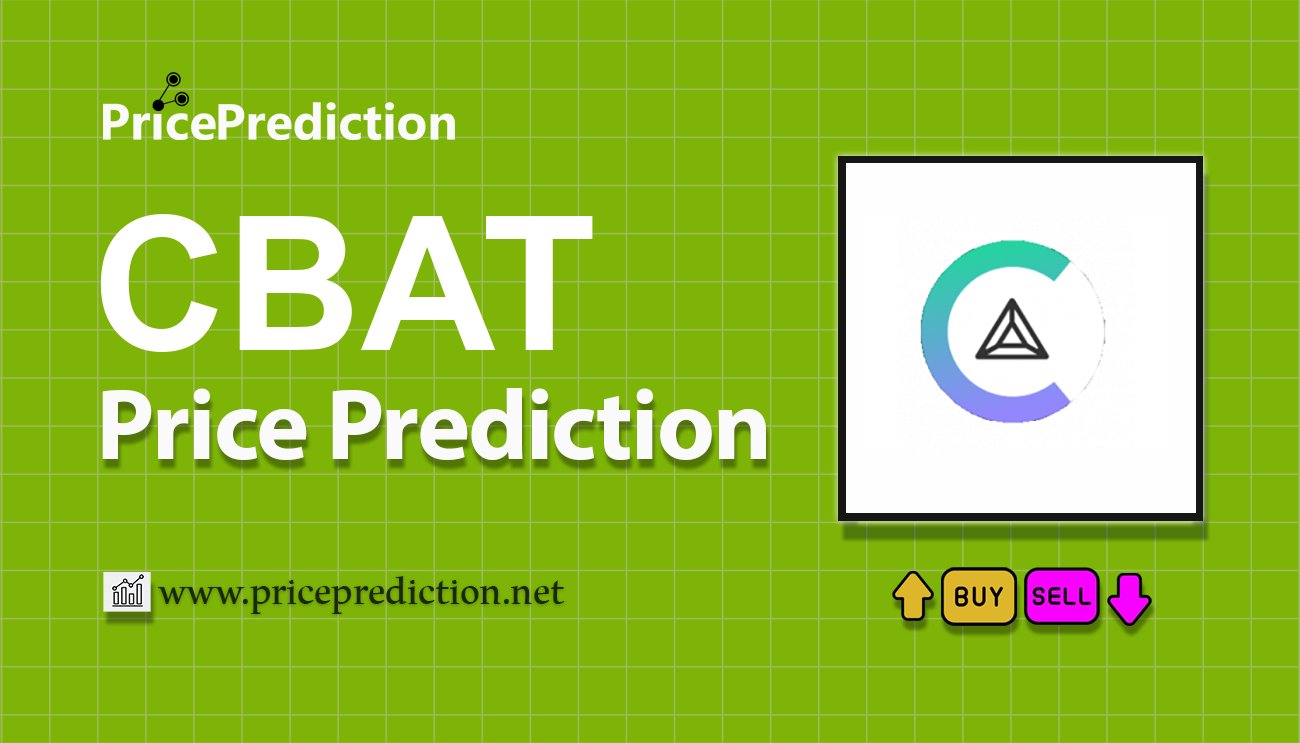 PricePrediction

CBAT
Price Prediction

www.priceprediction.net

BUY SELL